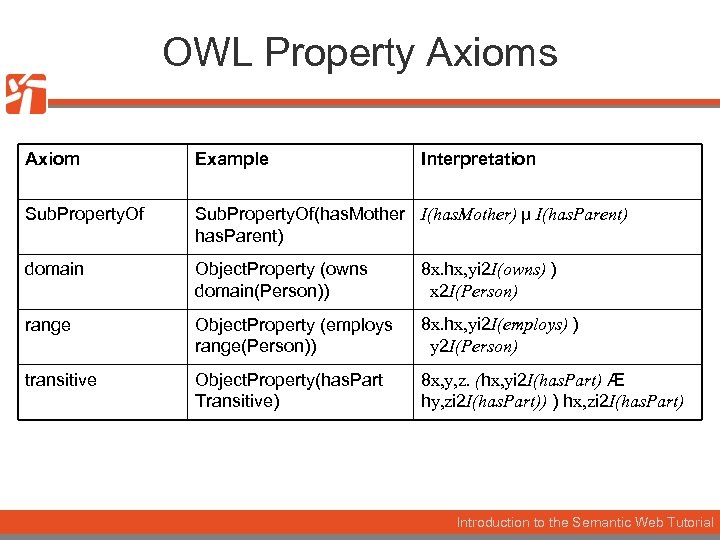 OWL Property Axioms

| Axiom | Example | Interpretation |
|---|---|---|
| SubPropertyOf | SubPropertyOf(hasMother hasParent) | I(hasMother) µ I(hasParent) |
| domain | ObjectProperty (owns domain(Person)) | 8x.hx,yi2I(owns) ) x2I(Person) |
| range | ObjectProperty (employs range(Person)) | 8x.hx,yi2I(employs) ) y2I(Person) |
| transitive | ObjectProperty(hasPart Transitive) | 8x,y,z. (hx,yi2I(hasPart) Æ hy,zi2I(hasPart)) ) hx,zi2I(hasPart) |

Introduction to the Semantic Web Tutorial